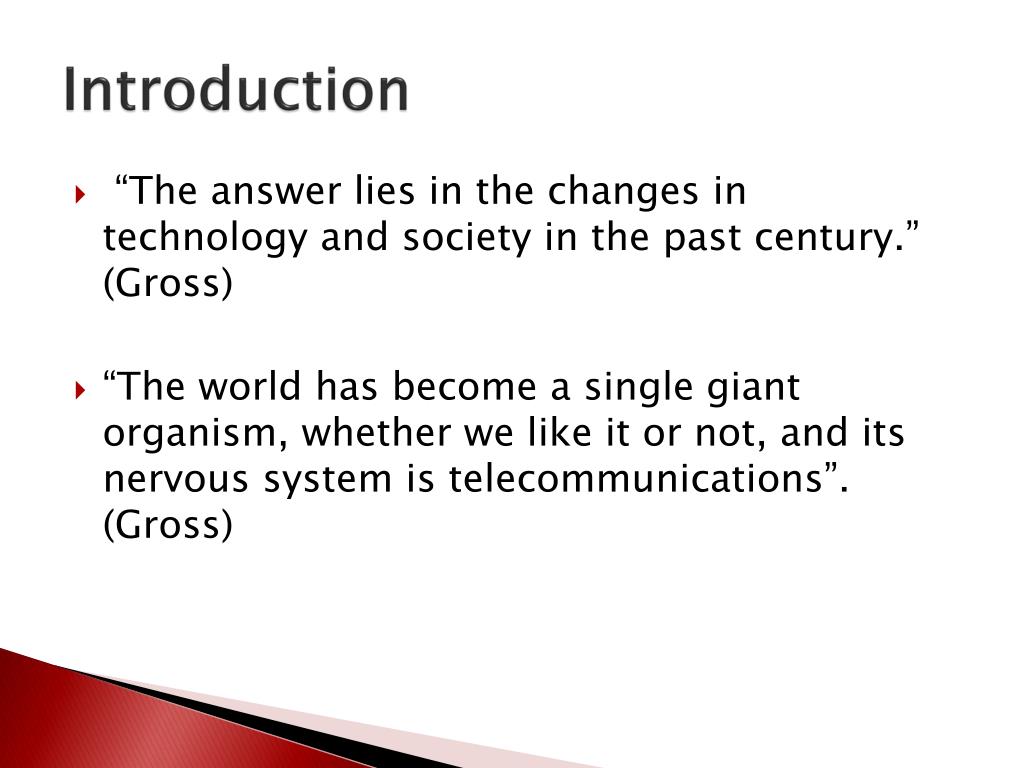 Introduction

“The answer lies in the changes in technology and society in the past century.” (Gross)

“The world has become a single giant organism, whether we like it or not, and its nervous system is telecommunications”. (Gross)